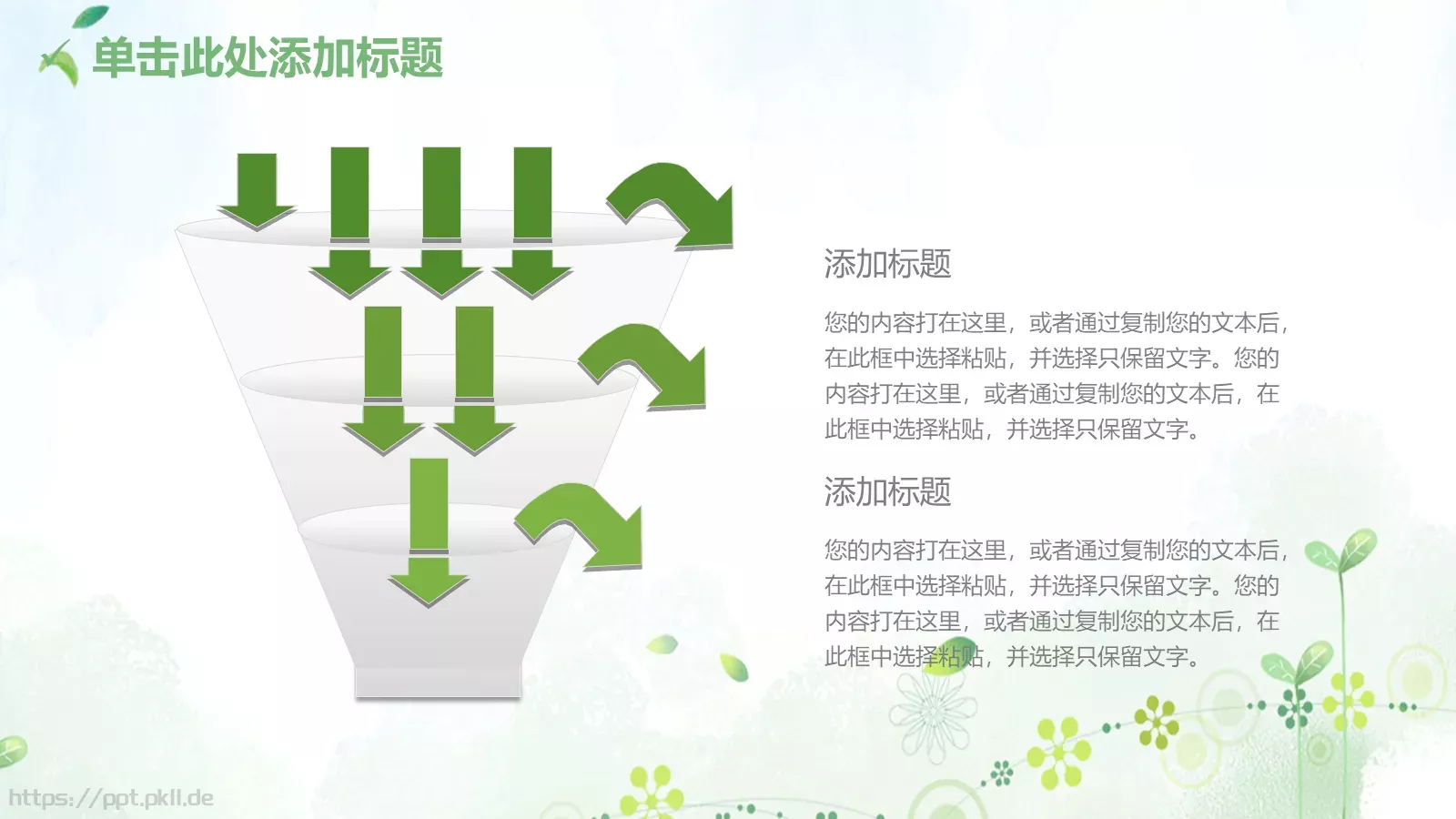 单击此处添加标题

添加标题

您的内容打在这里，或者通过复制您的文本后，在此框中选择粘贴，并选择只保留文字。您的内容打在这里，或者通过复制您的文本后，在此框中选择粘贴，并选择只保留文字。

添加标题

您的内容打在这里，或者通过复制您的文本后，在此框中选择粘贴，并选择只保留文字。您的内容打在这里，或者通过复制您的文本后，在此框中选择粘贴，并选择只保留文字。

https://ppt.pkll.de